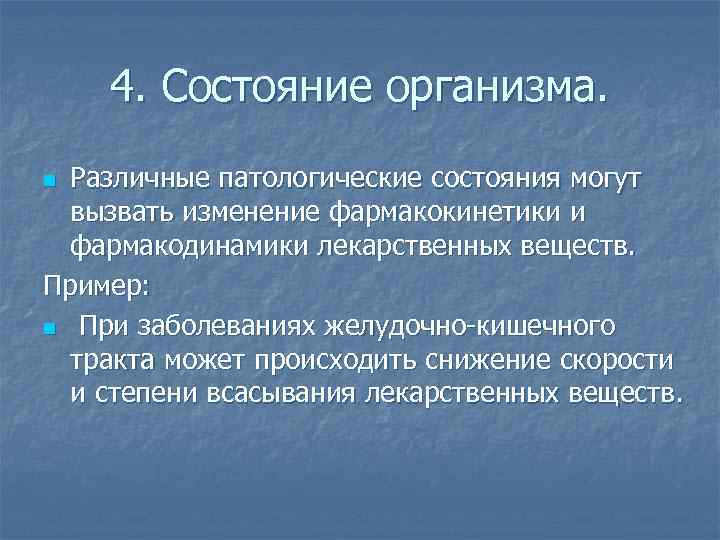 4. Состояние организма.

Различные патологические состояния могут вызвать изменение фармакокинетики и фармакодинамики лекарственных веществ.

Пример:

При заболеваниях желудочно-кишечного тракта может происходить снижение скорости и степени всасывания лекарственных веществ.